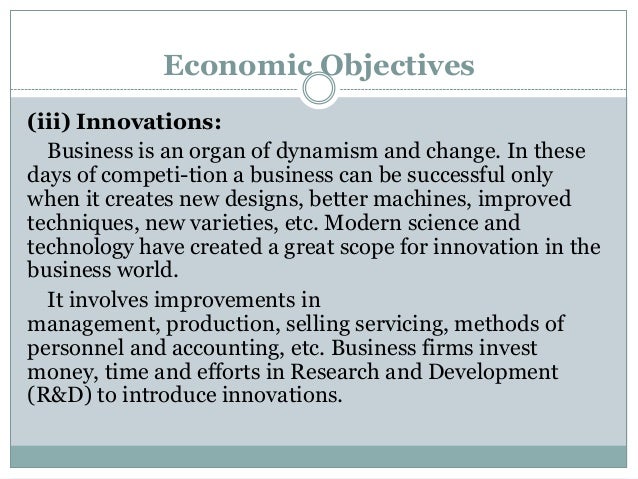 Economic Objectives

(iii) Innovations:

Business is an organ of dynamism and change. In these days of competi-tion a business can be successful only when it creates new designs, better machines, improved techniques, new varieties, etc. Modern science and technology have created a great scope for innovation in the business world.

It involves improvements in management, production, selling servicing, methods of personnel and accounting, etc. Business firms invest money, time and efforts in Research and Development (R&D) to introduce innovations.